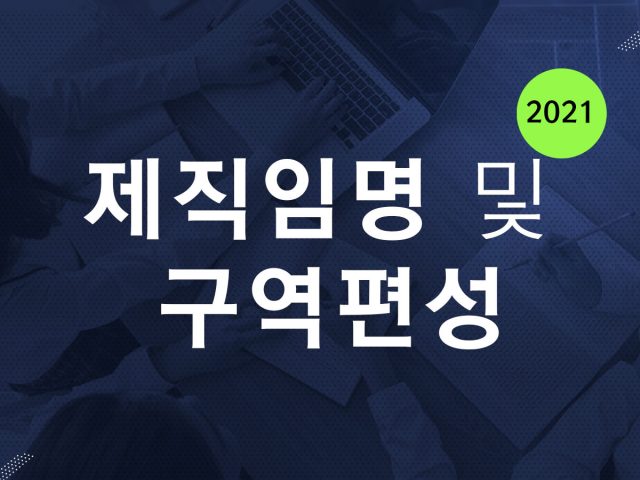 2021

제직임명 및
구역편성